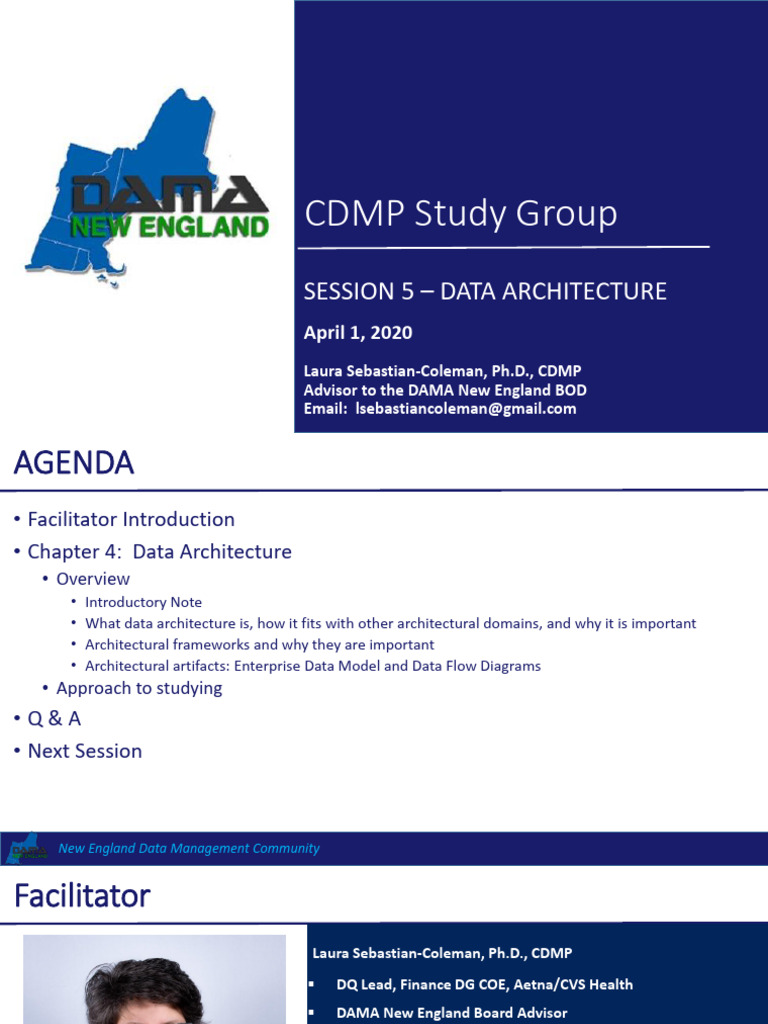 DAMA NEW ENGLAND

CDMP Study Group

SESSION 5 – DATA ARCHITECTURE

April 1, 2020

Laura Sebastian-Coleman, Ph.D., CDMP
Advisor to the DAMA New England BOD
Email: lsebastiancoleman@gmail.com

AGENDA

• Facilitator Introduction
• Chapter 4: Data Architecture
  • Overview
    • Introductory Note
    • What data architecture is, how it fits with other architectural domains, and why it is important
    • Architectural frameworks and why they are important
    • Architectural artifacts: Enterprise Data Model and Data Flow Diagrams
  • Approach to studying
• Q & A
• Next Session

New England Data Management Community

Facilitator

Laura Sebastian-Coleman, Ph.D., CDMP
▪ DQ Lead, Finance DG COE, Aetna/CVS Health
▪ DAMA New England Board Advisor